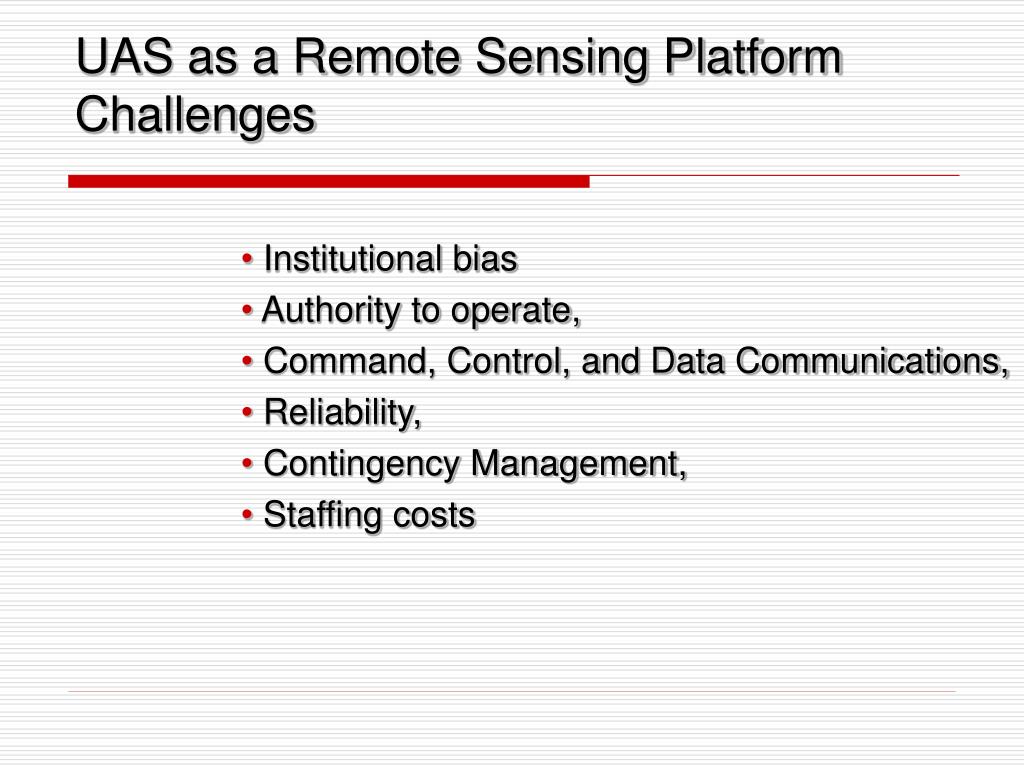 UAS as a Remote Sensing Platform Challenges

• Institutional bias
• Authority to operate,
• Command, Control, and Data Communications,
• Reliability,
• Contingency Management,
• Staffing costs